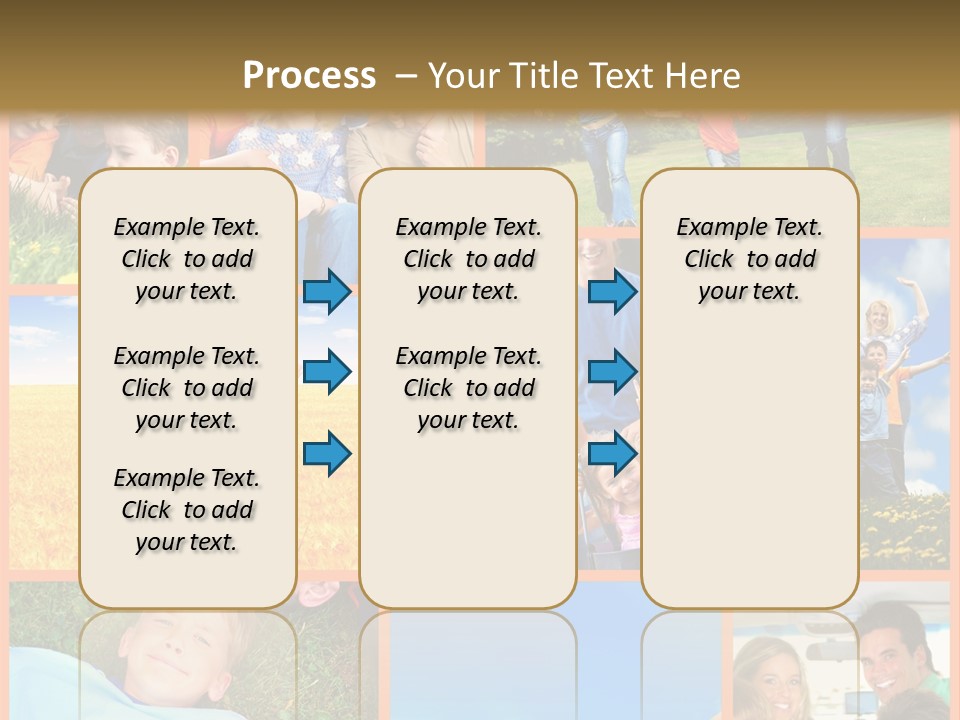 Process – Your Title Text Here

Example Text. Click to add your text.

Example Text. Click to add your text.

Example Text. Click to add your text.

Example Text. Click to add your text.

Example Text. Click to add your text.

Example Text. Click to add your text.